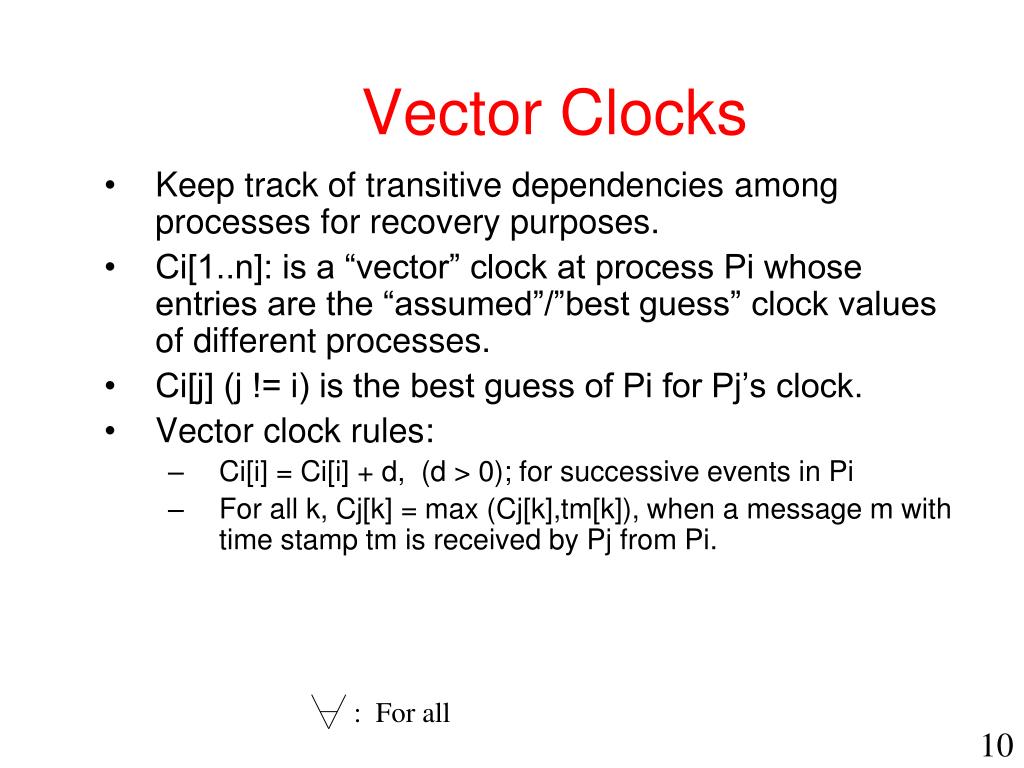 Vector Clocks

• Keep track of transitive dependencies among processes for recovery purposes.
• Ci[1..n]: is a “vector” clock at process Pi whose entries are the “assumed”/”best guess” clock values of different processes.
• Ci[j] (j != i) is the best guess of Pi for Pj’s clock.
• Vector clock rules:
– Ci[i] = Ci[i] + d, (d > 0); for successive events in Pi
– For all k, Cj[k] = max (Cj[k],tm[k]), when a message m with time stamp tm is received by Pj from Pi.

$\forall$ : For all

10